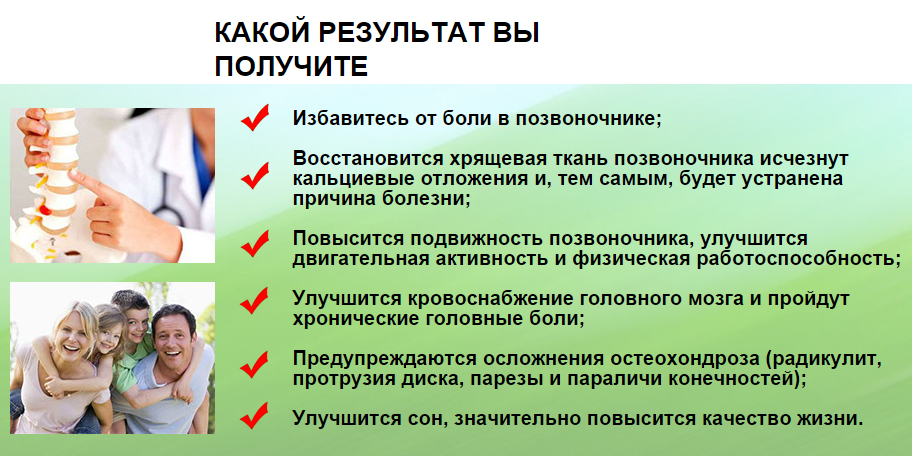 КАКОЙ РЕЗУЛЬТАТ ВЫ ПОЛУЧИТЕ

Избавитесь от боли в позвоночнике;

Восстановится хрящевая ткань позвоночника исчезнут кальциевые отложения и, тем самым, будет устранена причина болезни;

Повысится подвижность позвоночника, улучшится двигательная активность и физическая работоспособность;

Улучшится кровоснабжение головного мозга и пройдут хронические головные боли;

Предупреждаются осложнения остеохондроза (радикулит, протрузия диска, парезы и параличи конечностей);

Улучшится сон, значительно повысится качество жизни.